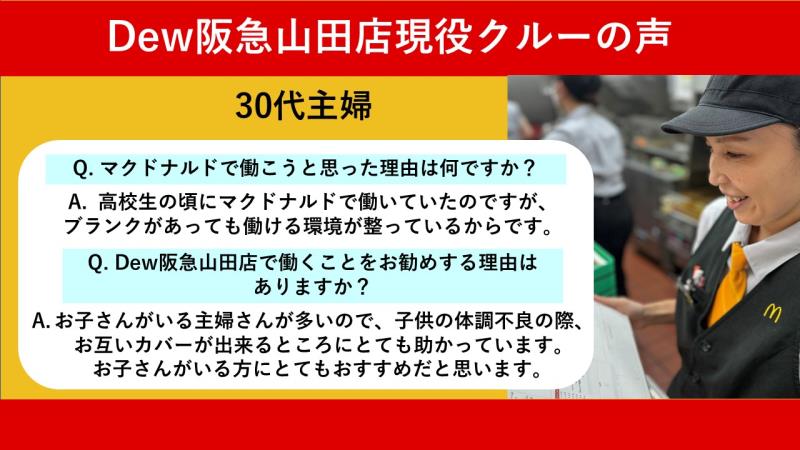 Dew阪急山田店現役クルーの声

30代主婦

Q. マクドナルドで働こうと思った理由は何ですか？

A. 高校生の頃にマクドナルドで働いていたのですが、ブランクがあっても働ける環境が整っているからです。

Q. Dew阪急山田店で働くことをお勧めする理由はありますか？

A. お子さんがいる主婦さんが多いので、子供の体調不良の際、お互いカバーが出来るところにとても助かっています。お子さんがいる方にとてもおすすめだと思います。